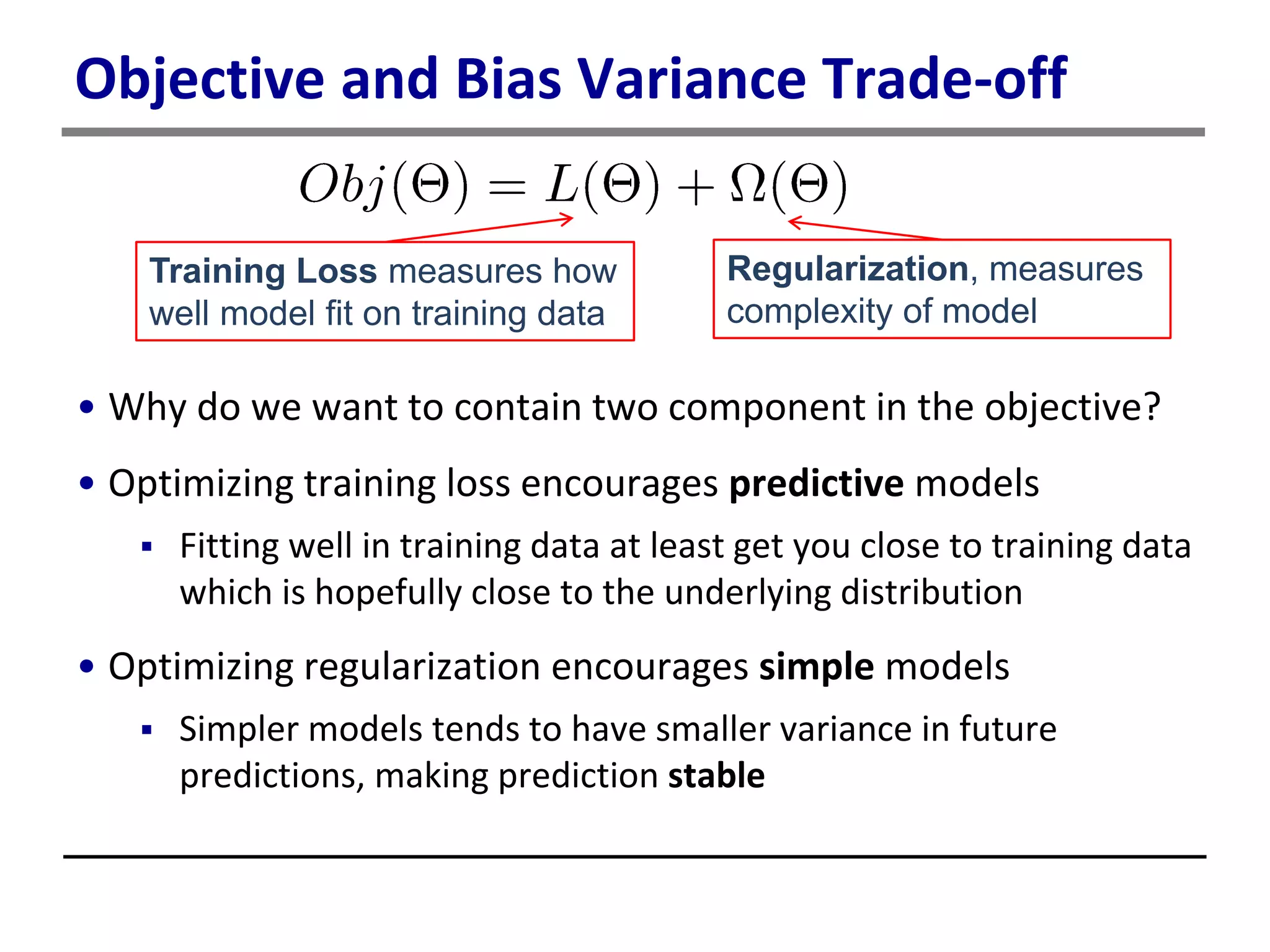 Objective and Bias Variance Trade-off

$Obj(\Theta) = L(\Theta) + \Omega(\Theta)$

Training Loss measures how well model fit on training data

Regularization, measures complexity of model

• Why do we want to contain two component in the objective?

• Optimizing training loss encourages predictive models

▪ Fitting well in training data at least get you close to training data which is hopefully close to the underlying distribution

• Optimizing regularization encourages simple models

▪ Simpler models tends to have smaller variance in future predictions, making prediction stable